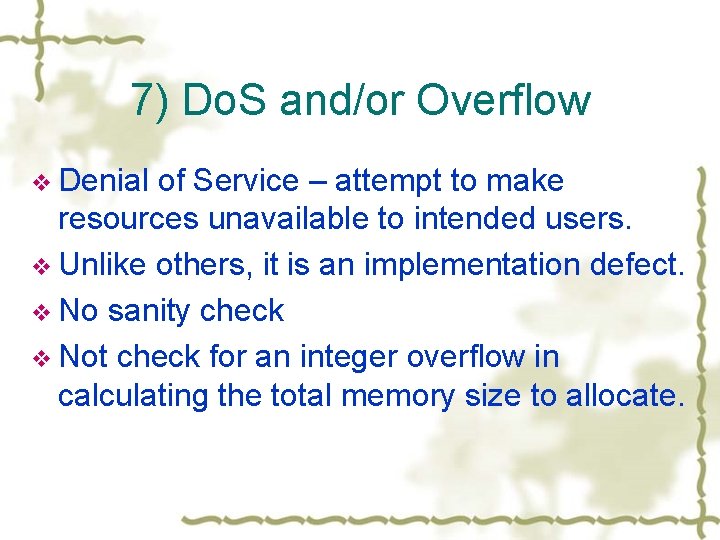 7) DoS and/or Overflow

❖ Denial of Service – attempt to make resources unavailable to intended users.

❖ Unlike others, it is an implementation defect.

❖ No sanity check

❖ Not check for an integer overflow in calculating the total memory size to allocate.